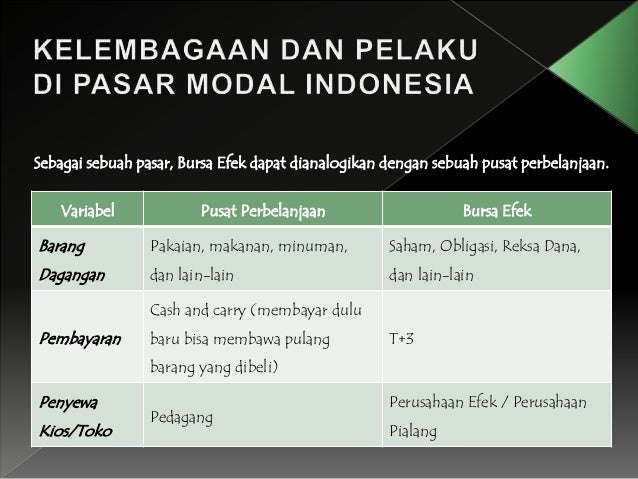 KELEMBAGAAN DAN PELAKU DI PASAR MODAL INDONESIA

Sebagai sebuah pasar, Bursa Efek dapat dianalogikan dengan sebuah pusat perbelanjaan.

| Variabel | Pusat Perbelanjaan | Bursa Efek |
|---|---|---|
| Barang Dagangan | Pakaian, makanan, minuman, dan lain-lain | Saham, Obligasi, Reksa Dana, dan lain-lain |
| Pembayaran | Cash and carry (membayar dulu baru bisa membawa pulang barang yang dibeli) | T+3 |
| Penyewa Kios/Toko | Pedagang | Perusahaan Efek / Perusahaan Pialang |